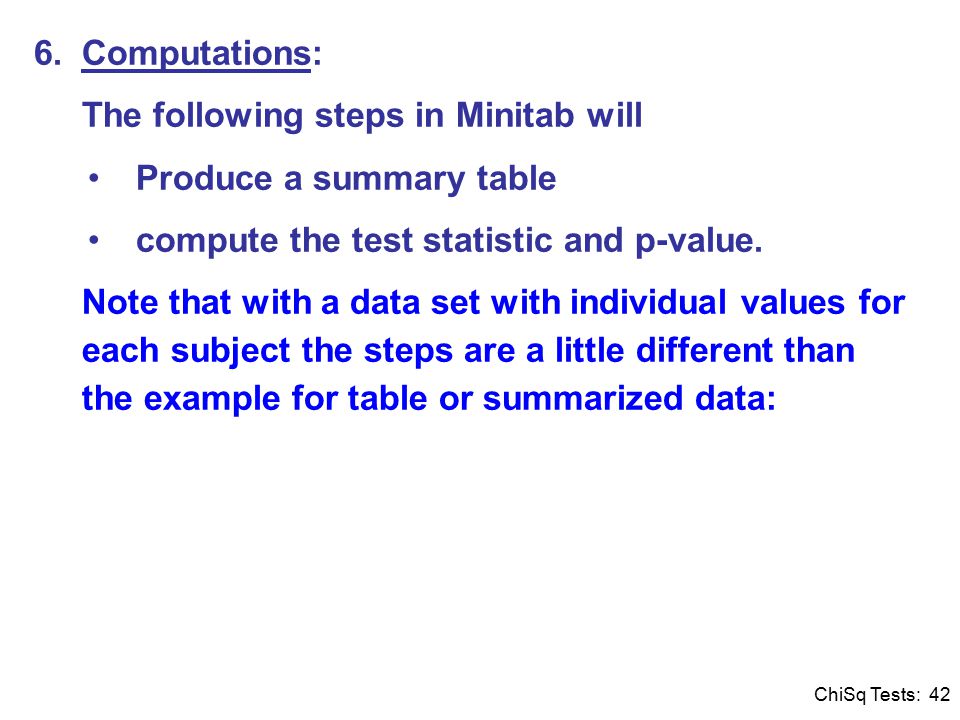 6. Computations:

The following steps in Minitab will

• Produce a summary table

• compute the test statistic and p-value.

Note that with a data set with individual values for each subject the steps are a little different than the example for table or summarized data:

ChiSq Tests: 42